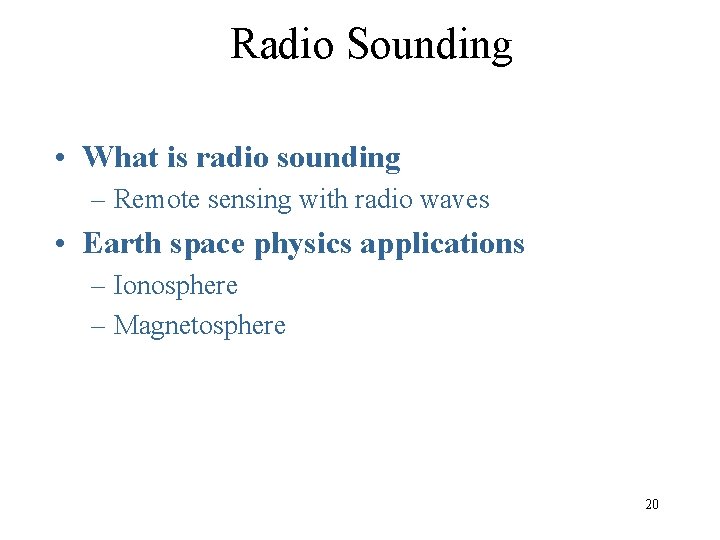 Radio Sounding

• What is radio sounding
– Remote sensing with radio waves
• Earth space physics applications
– Ionosphere
– Magnetosphere

20